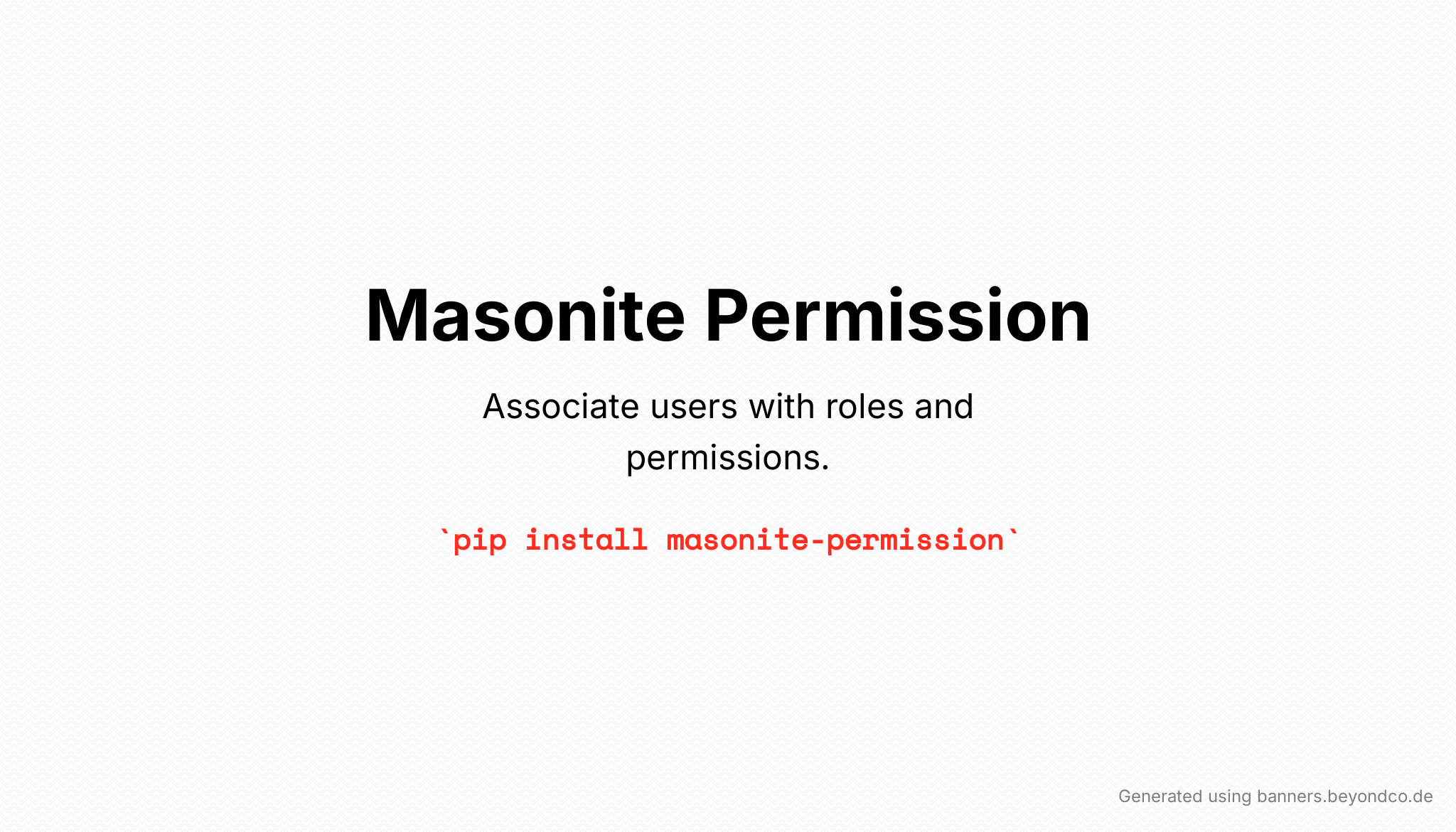 Masonite Permission

Associate users with roles and permissions.

`pip install masonite-permission`

Generated using banners.beyondco.de